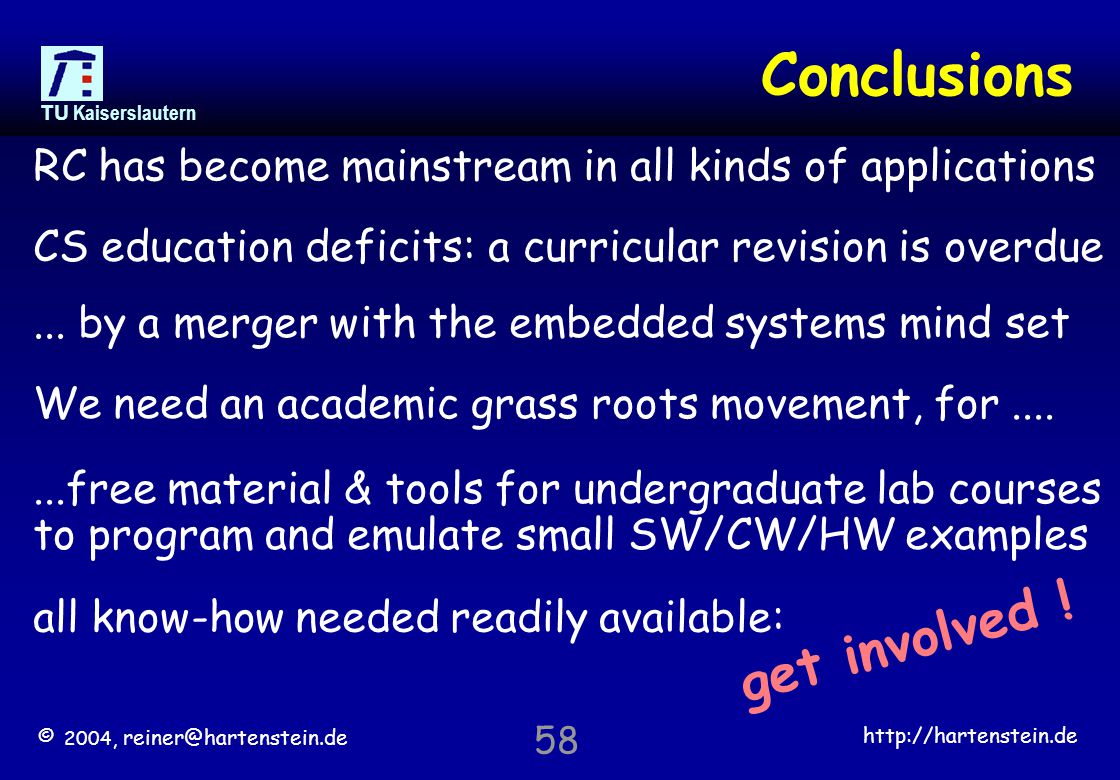 TU Kaiserslautern

Conclusions

RC has become mainstream in all kinds of applications

CS education deficits: a curricular revision is overdue

... by a merger with the embedded systems mind set

We need an academic grass roots movement, for ....

...free material & tools for undergraduate lab courses to program and emulate small SW/CW/HW examples

all know-how needed readily available:

get involved !

© 2004, reiner@hartenstein.de

58

http://hartenstein.de